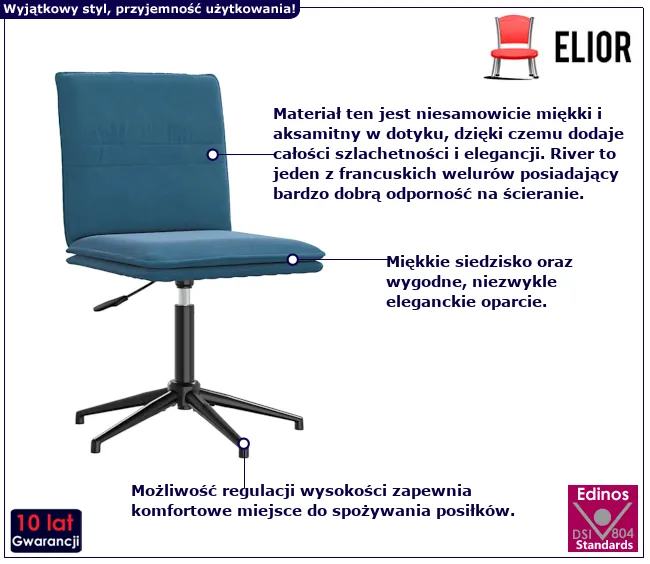 Wyjątkowy styl, przyjemność użytkowania!

ELIOR

Materiał ten jest niesamowicie miękki i aksamitny w dotyku, dzięki czemu dodaje całości szlachetności i elegancji. River to jeden z francuskich welurów posiadający bardzo dobrą odporność na ścieranie.

Miękkie siedzisko oraz wygodne, niezwykle eleganckie oparcie.

Możliwość regulacji wysokości zapewnia komfortowe miejsce do spożywania posiłków.

10 lat
Gwarancji

Edinos
DSI 804
Standards